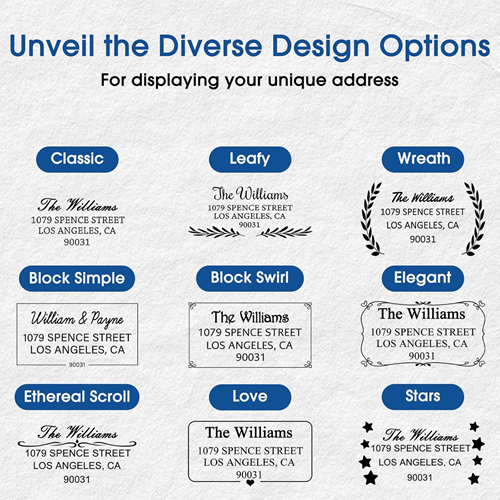 Unveil the Diverse Design Options

For displaying your unique address

Classic

The Williams
1079 SPENCE STREET
LOS ANGELES, CA
90031

Leafy

The Williams
1079 SPENCE STREET
LOS ANGELES, CA
90031

Wreath

The Williams
1079 SPENCE STREET
LOS ANGELES, CA
90031

Block Simple

William & Payne
1079 SPENCE STREET
LOS ANGELES, CA
90031

Block Swirl

The Williams
1079 SPENCE STREET
LOS ANGELES, CA
90031

Elegant

The Williams
1079 SPENCE STREET
LOS ANGELES, CA
90031

Ethereal Scroll

The Williams
1079 SPENCE STREET
LOS ANGELES, CA
90031

Love

The Williams
1079 SPENCE STREET
LOS ANGELES, CA
90031

Stars

The Williams
1079 SPENCE STREET
LOS ANGELES, CA
90031